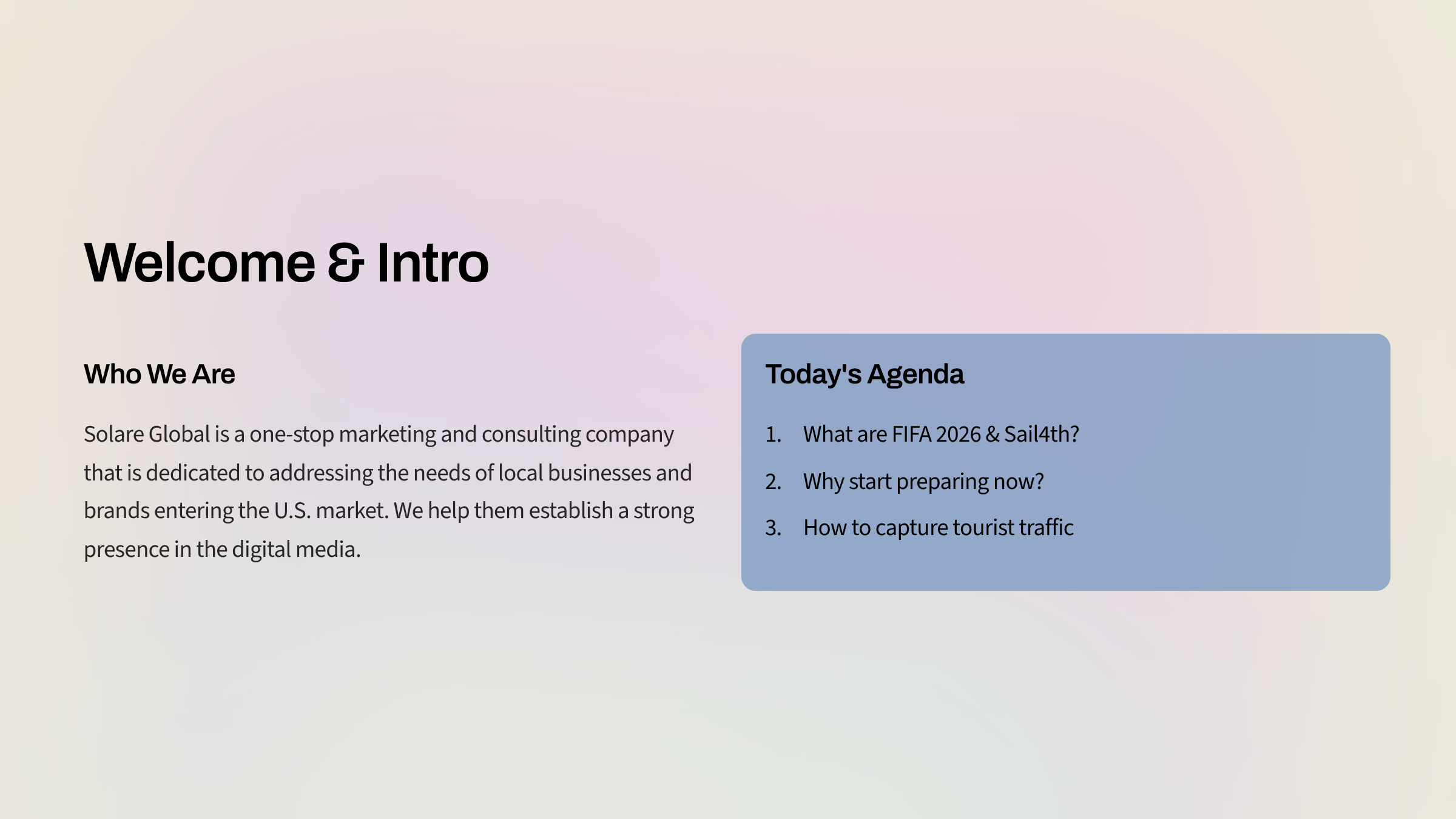 Welcome & Intro

Who We Are

Solare Global is a one-stop marketing and consulting company that is dedicated to addressing the needs of local businesses and brands entering the U.S. market. We help them establish a strong presence in the digital media.

Today's Agenda

1. What are FIFA 2026 & Sail4th?
2. Why start preparing now?
3. How to capture tourist traffic